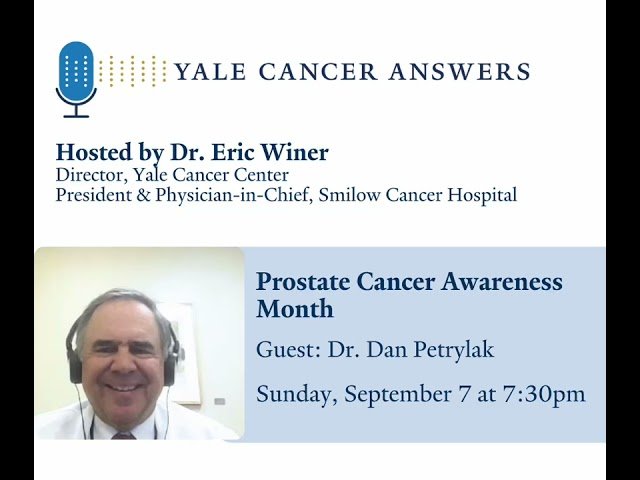 YALE CANCER ANSWERS

Hosted by Dr. Eric Winer
Director, Yale Cancer Center
President & Physician-in-Chief, Smilow Cancer Hospital

Prostate Cancer Awareness Month

Guest: Dr. Dan Petrylak

Sunday, September 7 at 7:30pm